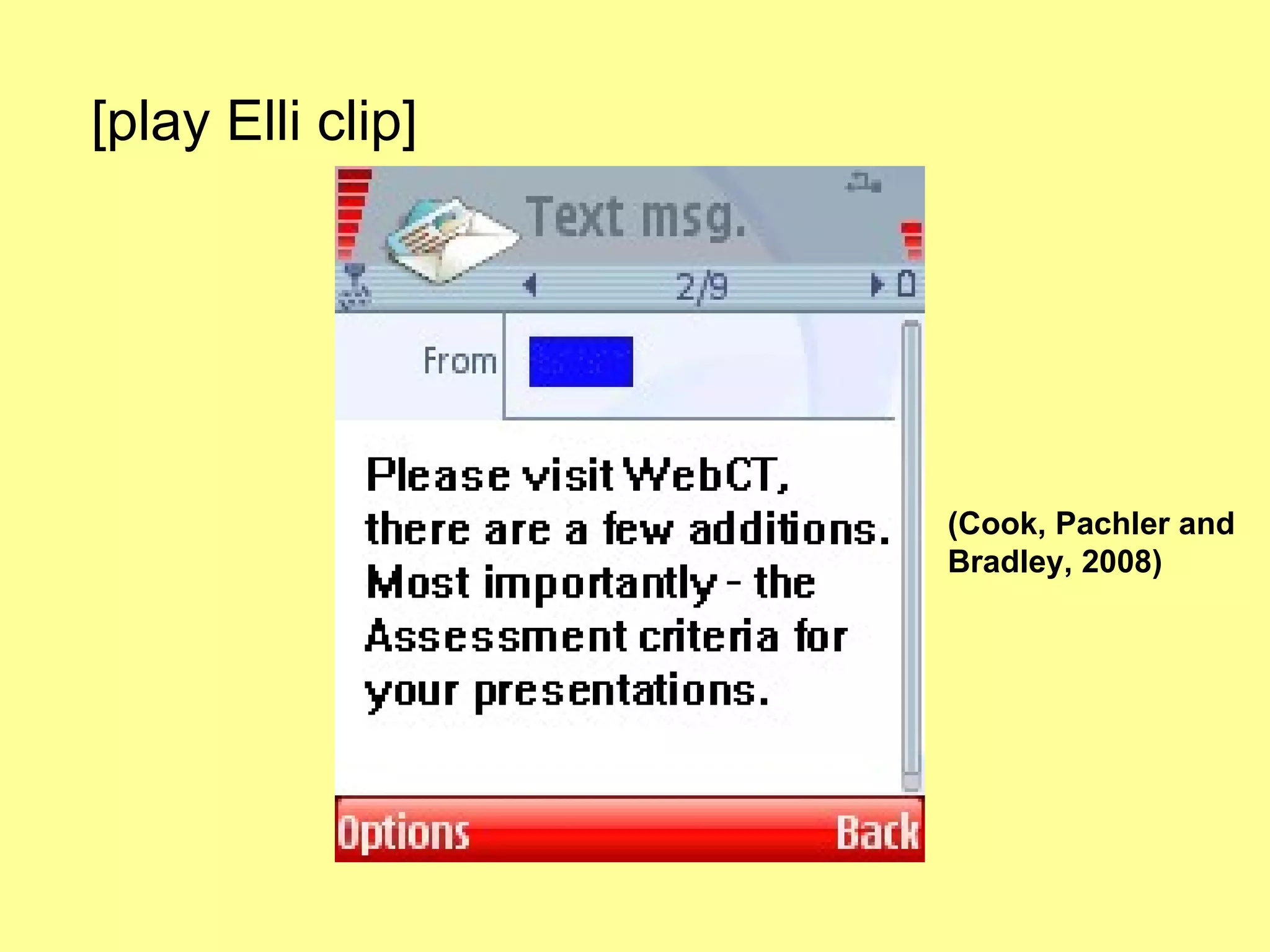 [play Elli clip]

Text msg.

2/9

From

Please visit WebCT, there are a few additions. Most importantly - the Assessment criteria for your presentations.

Options

Back

(Cook, Pachler and Bradley, 2008)